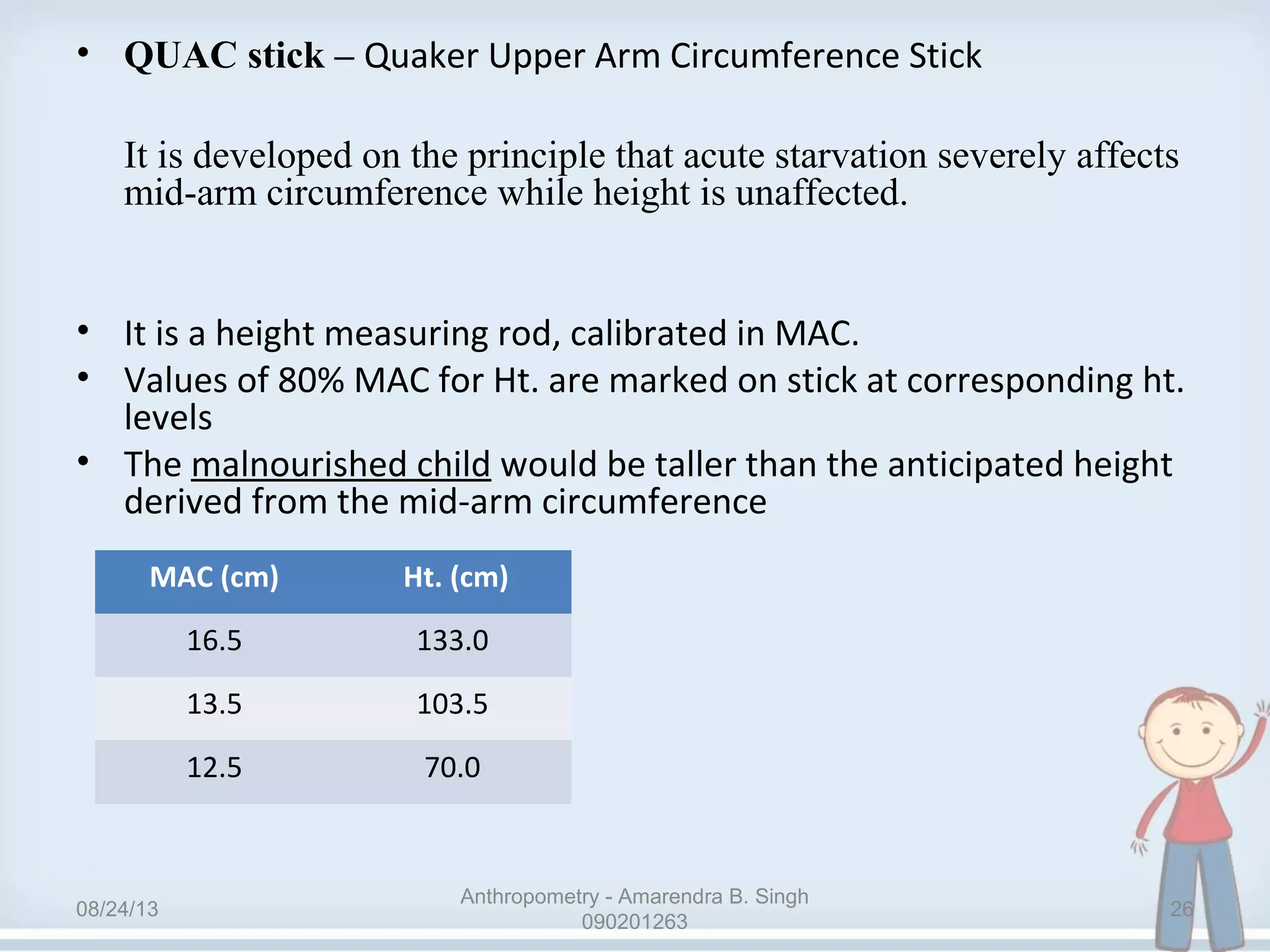 • QUAC stick – Quaker Upper Arm Circumference Stick

It is developed on the principle that acute starvation severely affects mid-arm circumference while height is unaffected.

• It is a height measuring rod, calibrated in MAC.
• Values of 80% MAC for Ht. are marked on stick at corresponding ht. levels
• The malnourished child would be taller than the anticipated height derived from the mid-arm circumference

| MAC (cm) | Ht. (cm) |
|---|---|
| 16.5 | 133.0 |
| 13.5 | 103.5 |
| 12.5 | 70.0 |

08/24/13

Anthropometry - Amarendra B. Singh 090201263

26